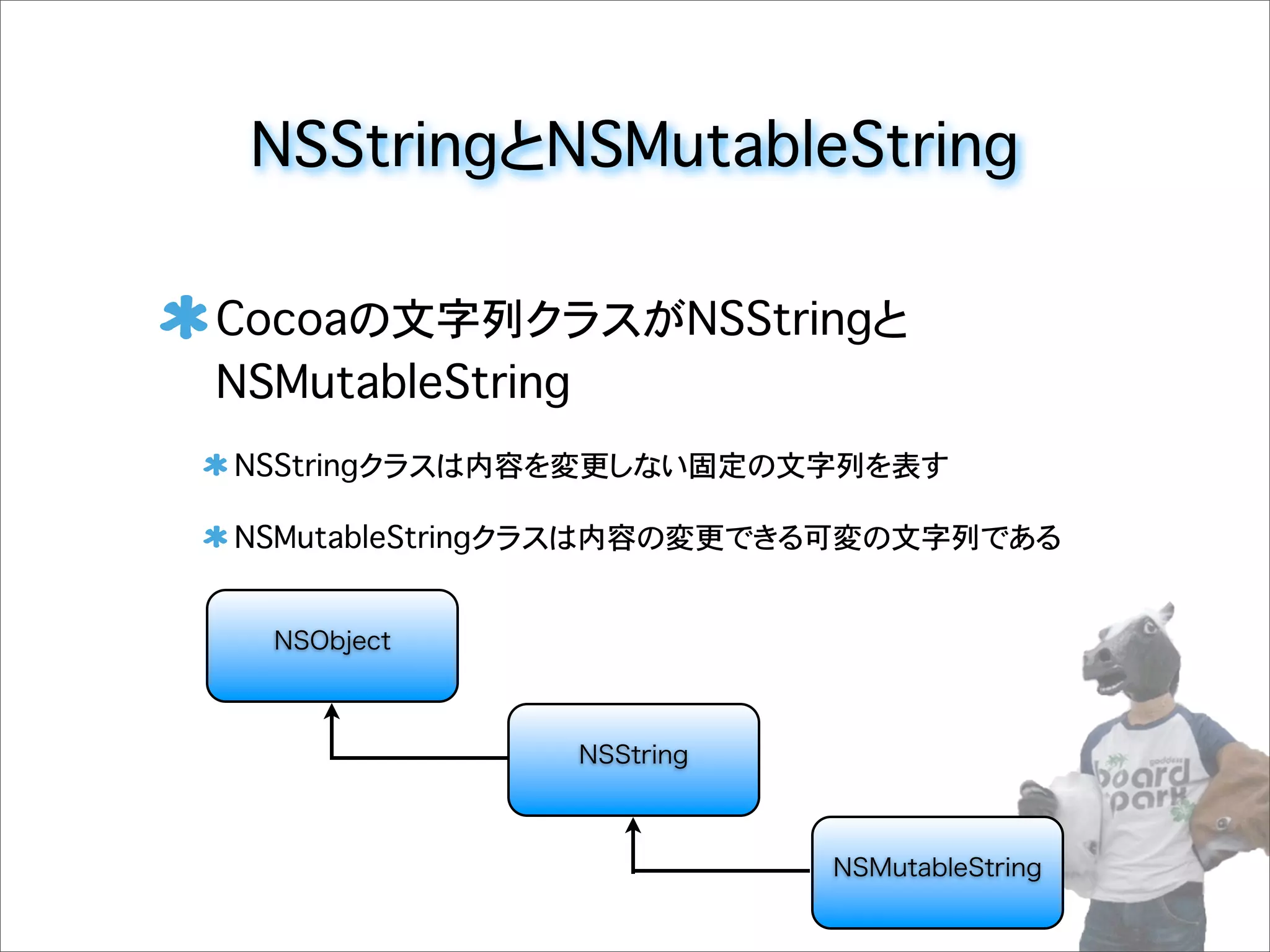 NSStringとNSMutableString

Cocoaの文字列クラスがNSStringとNSMutableString

NSStringクラスは内容を変更しない固定の文字列を表す

NSMutableStringクラスは内容の変更できる可変の文字列である

NSObject

NSString

NSMutableString

goddess
board
park